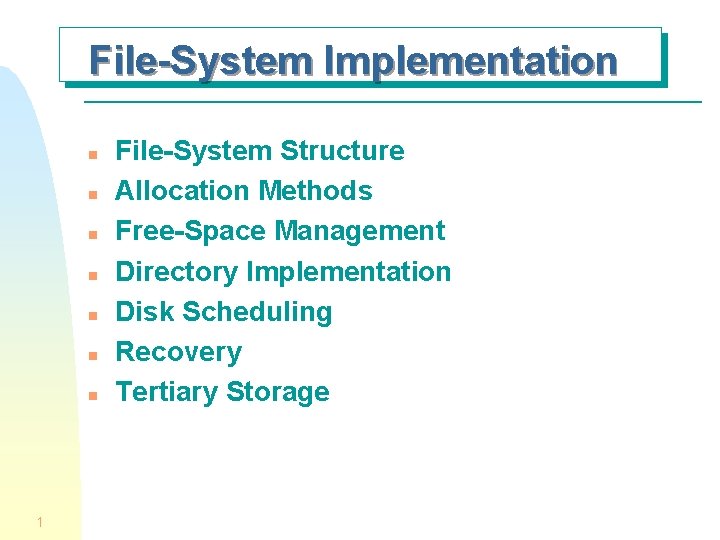 File-System Implementation

- File-System Structure
- Allocation Methods
- Free-Space Management
- Directory Implementation
- Disk Scheduling
- Recovery
- Tertiary Storage

1